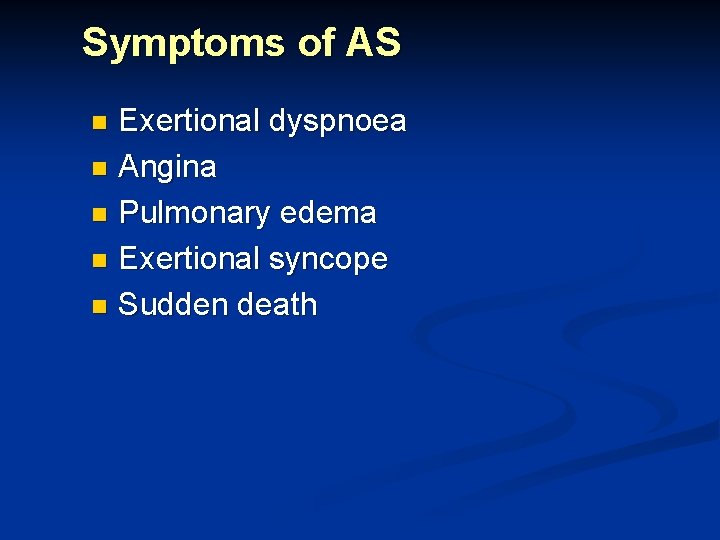 Symptoms of AS

- Exertional dyspnoea
- Angina
- Pulmonary edema
- Exertional syncope
- Sudden death